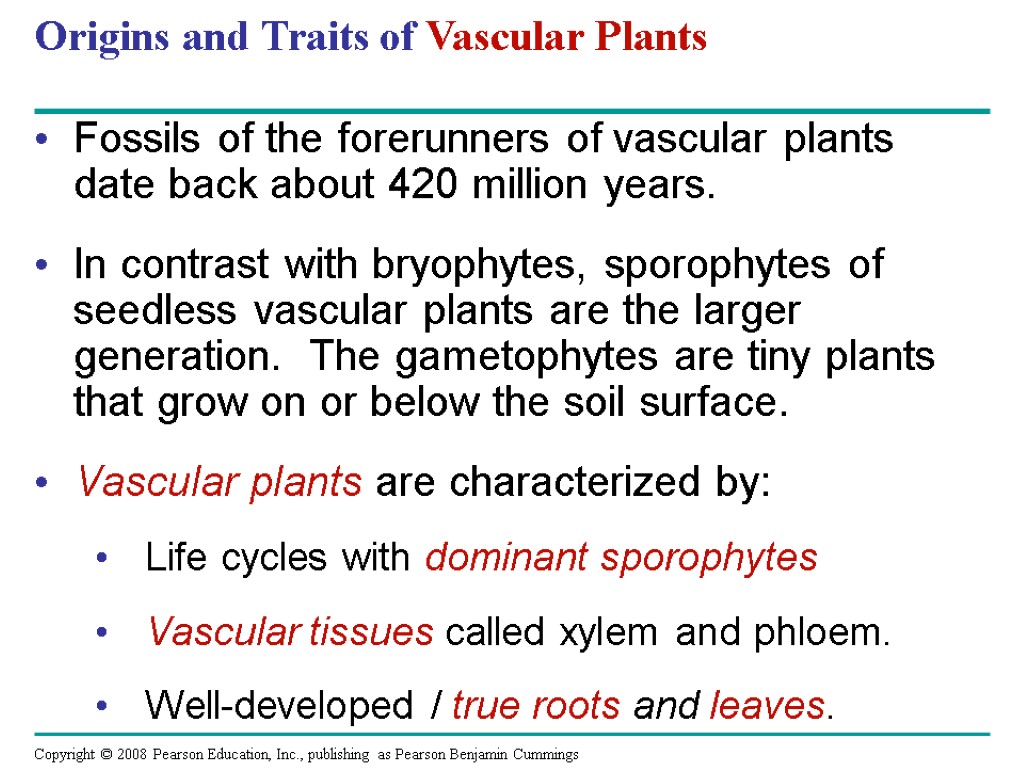 Origins and Traits of Vascular Plants

• Fossils of the forerunners of vascular plants date back about 420 million years.

• In contrast with bryophytes, sporophytes of seedless vascular plants are the larger generation. The gametophytes are tiny plants that grow on or below the soil surface.

• Vascular plants are characterized by:

• Life cycles with dominant sporophytes

• Vascular tissues called xylem and phloem.

• Well-developed / true roots and leaves.

Copyright © 2008 Pearson Education, Inc., publishing as Pearson Benjamin Cummings